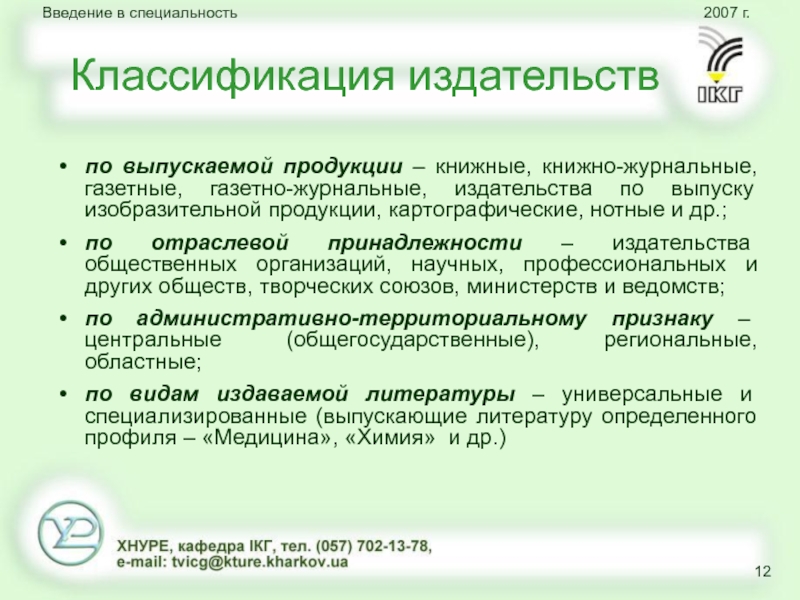 Введение в специальность

2007 г.

Классификация издательств

ІКГ

• по выпускаемой продукции – книжные, книжно-журнальные, газетные, газетно-журнальные, издательства по выпуску изобразительной продукции, картографические, нотные и др.;

• по отраслевой принадлежности – издательства общественных организаций, научных, профессиональных и других обществ, творческих союзов, министерств и ведомств;

• по административно-территориальному признаку – центральные (общегосударственные), региональные, областные;

• по видам издаваемой литературы – универсальные и специализированные (выпускающие литературу определенного профиля – «Медицина», «Химия» и др.)

ХНУРЕ, кафедра ІКГ, тел. (057) 702-13-78,
e-mail: tvicg@kture.kharkov.ua

12